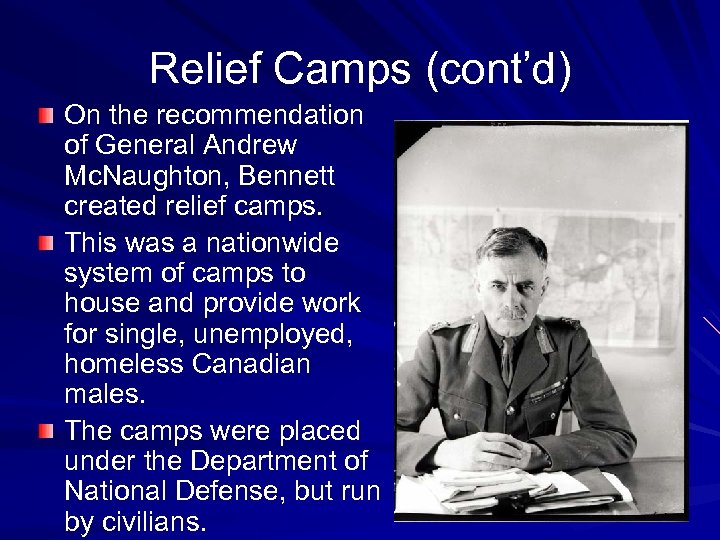 Relief Camps (cont'd)

On the recommendation of General Andrew McNaughton, Bennett created relief camps.

This was a nationwide system of camps to house and provide work for single, unemployed, homeless Canadian males.

The camps were placed under the Department of National Defense, but run by civilians.